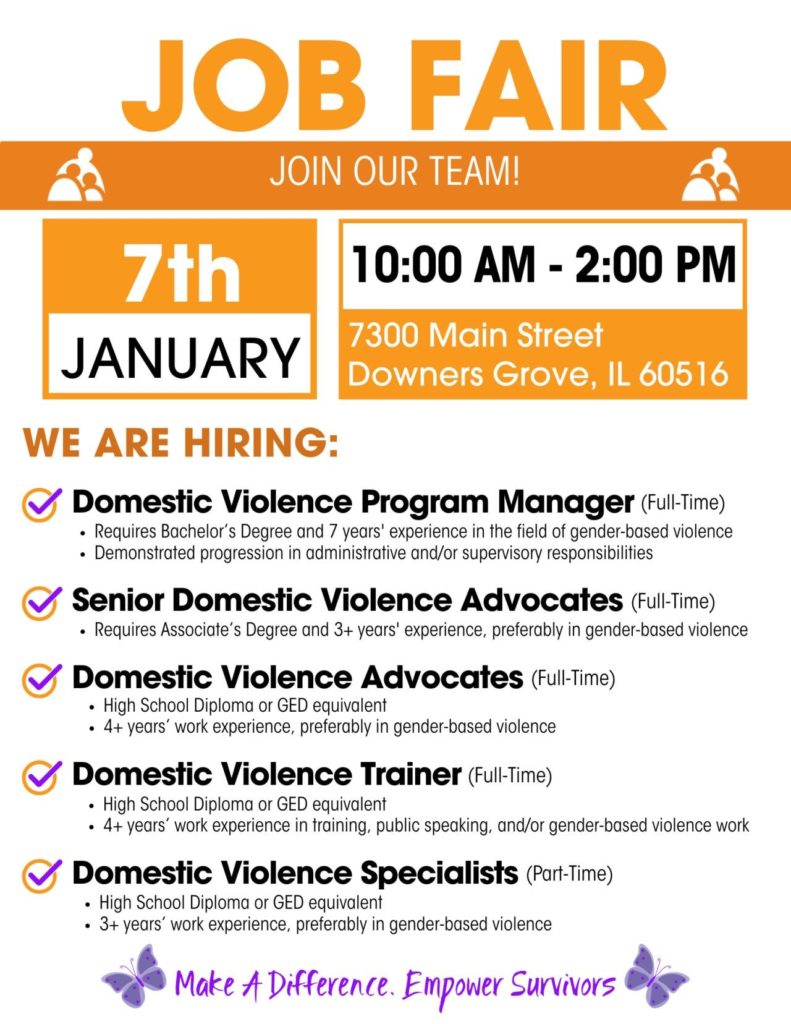 JOB FAIR

JOIN OUR TEAM!

7th
JANUARY

10:00 AM - 2:00 PM

7300 Main Street
Downers Grove, IL 60516

WE ARE HIRING:

Domestic Violence Program Manager (Full-Time)
• Requires Bachelor's Degree and 7 years' experience in the field of gender-based violence
• Demonstrated progression in administrative and/or supervisory responsibilities

Senior Domestic Violence Advocates (Full-Time)
• Requires Associate's Degree and 3+ years' experience, preferably in gender-based violence

Domestic Violence Advocates (Full-Time)
• High School Diploma or GED equivalent
• 4+ years' work experience, preferably in gender-based violence

Domestic Violence Trainer (Full-Time)
• High School Diploma or GED equivalent
• 4+ years' work experience in training, public speaking, and/or gender-based violence work

Domestic Violence Specialists (Part-Time)
• High School Diploma or GED equivalent
• 3+ years' work experience, preferably in gender-based violence

Make A Difference. Empower Survivors